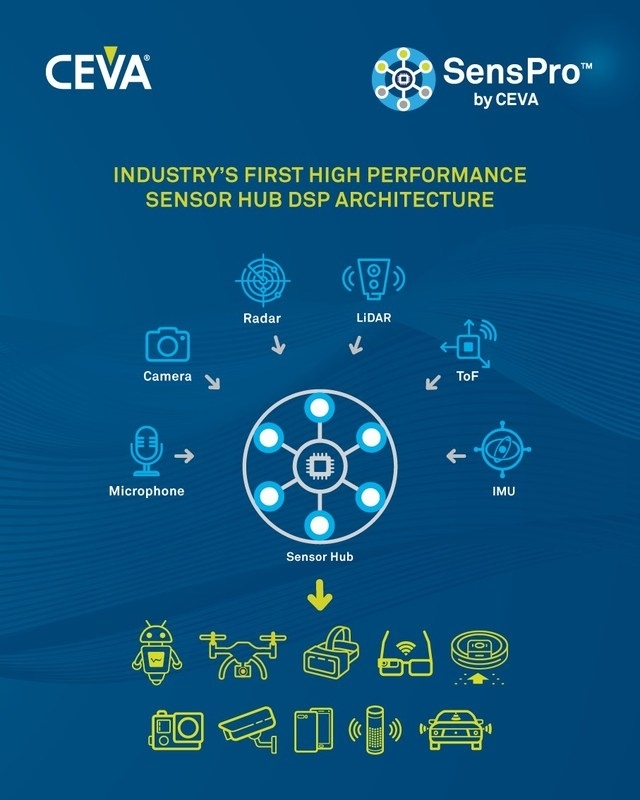 CEVA®

SensPro™
by CEVA

INDUSTRY'S FIRST HIGH PERFORMANCE SENSOR HUB DSP ARCHITECTURE

Radar

LiDAR

Camera

ToF

Microphone

IMU

Sensor Hub